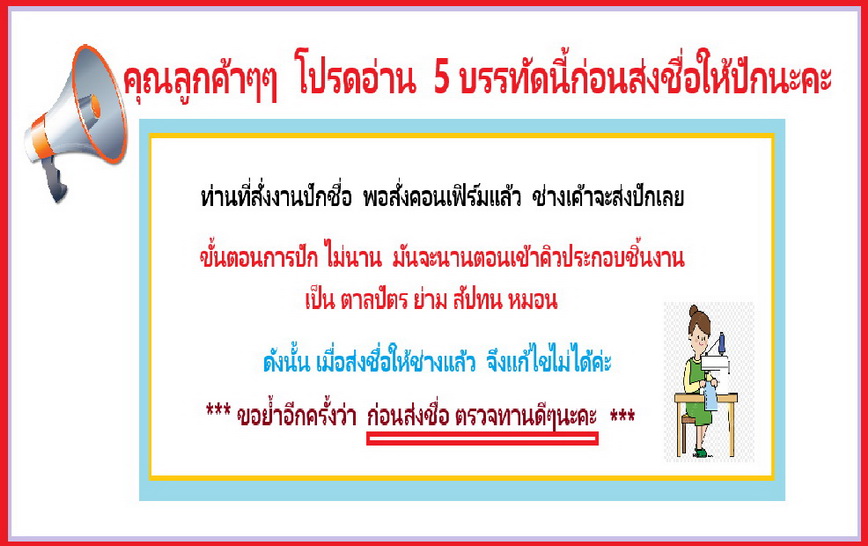 คุณลูกค้าๆๆ โปรดอ่าน 5 บรรทัดนี้ก่อนส่งชื่อให้ปักนะคะ

ท่านที่สั่งงานปักชื่อ พอสั่งคอนเฟิร์มแล้ว ช่างเค้าจะส่งปักเลย

ขั้นตอนการปัก ไม่นาน มันจะนานตอนเข้าคิวประกอบชิ้นงาน เป็น ตาลปัตร ย่าม สัปทน หมอน

ดังนั้น เมื่อส่งชื่อให้ช่างแล้ว จึงแก้ไขไม่ได้ค่ะ

*** ขอย้ำอีกครั้งว่า ก่อนส่งชื่อ ตรวจทานดีๆนะคะ ***